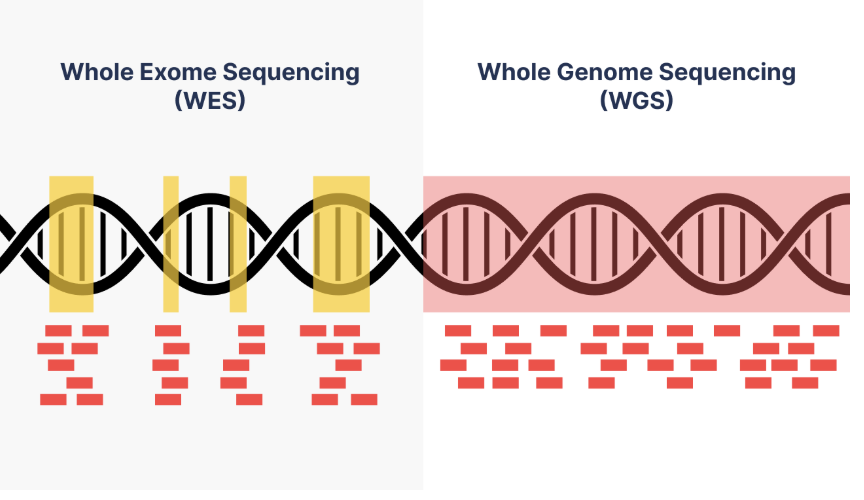 Whole Exome Sequencing
(WES)

Whole Genome Sequencing
(WGS)